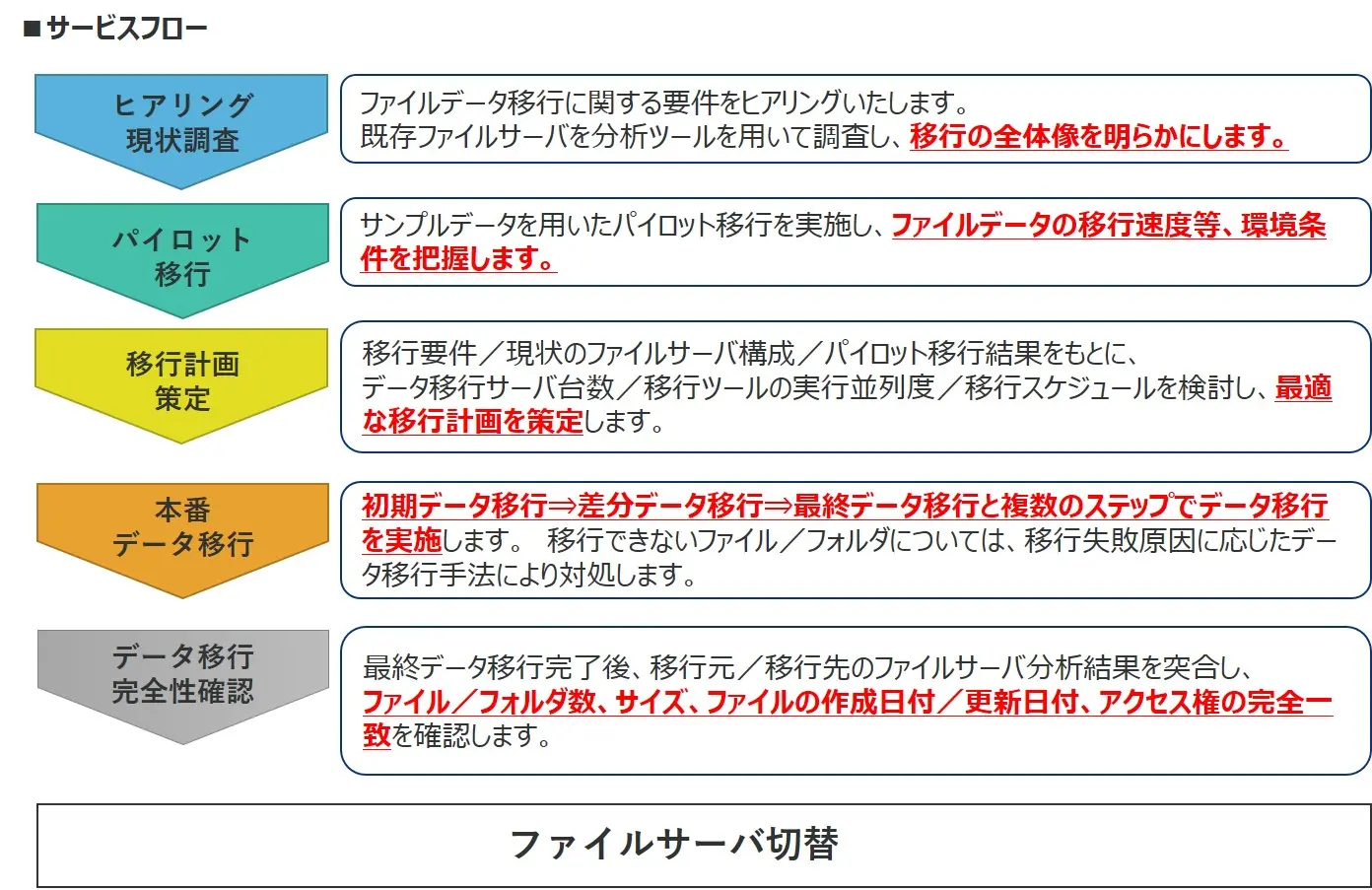 ■サービスフロー

ヒアリング
現状調査

ファイルデータ移行に関する要件をヒアリングいたします。
既存ファイルサーバを分析ツールを用いて調査し、移行の全体像を明らかにします。

パイロット
移行

サンプルデータを用いたパイロット移行を実施し、ファイルデータの移行速度等、環境条件を把握します。

移行計画
策定

移行要件／現状のファイルサーバ構成／パイロット移行結果をもとに、
データ移行サーバ台数／移行ツールの実行並列度／移行スケジュールを検討し、最適な移行計画を策定します。

本番
データ移行

初期データ移行⇒差分データ移行⇒最終データ移行と複数のステップでデータ移行を実施します。 移行できないファイル／フォルダについては、移行失敗原因に応じたデータ移行手法により対処します。

データ移行
完全性確認

最終データ移行完了後、移行元／移行先のファイルサーバ分析結果を突合し、
ファイル／フォルダ数、サイズ、ファイルの作成日付／更新日付、アクセス権の完全一致を確認します。

ファイルサーバ切替